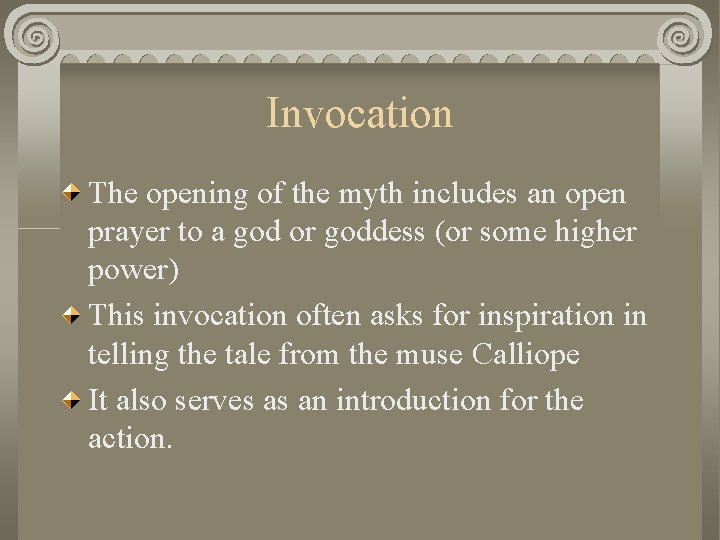 Invocation

The opening of the myth includes an open prayer to a god or goddess (or some higher power)

This invocation often asks for inspiration in telling the tale from the muse Calliope

It also serves as an introduction for the action.